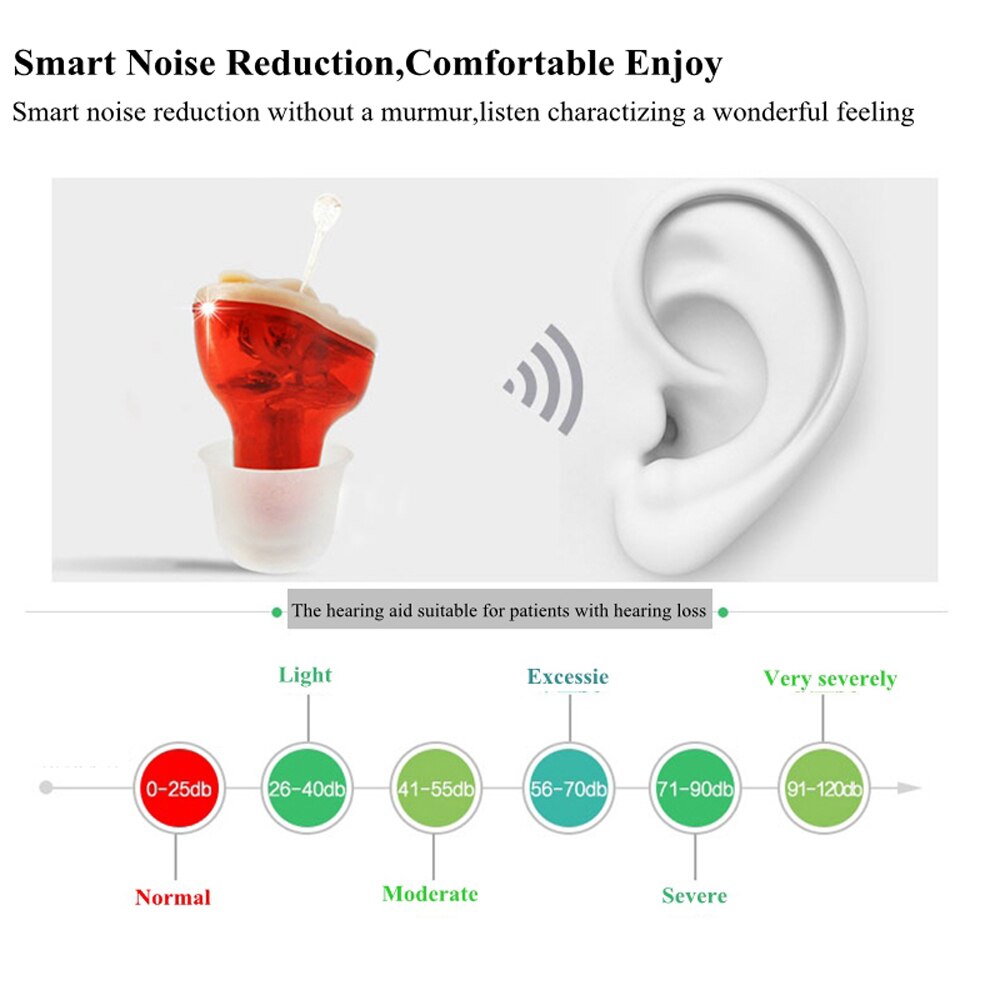 Smart Noise Reduction,Comfortable Enjoy

Smart noise reduction without a murmur,listen charactizing a wonderful feeling

The hearing aid suitable for patients with hearing loss

Light

Excessie

Very severely

0-25db

26-40db

41-55db

56-70db

71-90db

91-120db

Normal

Moderate

Severe